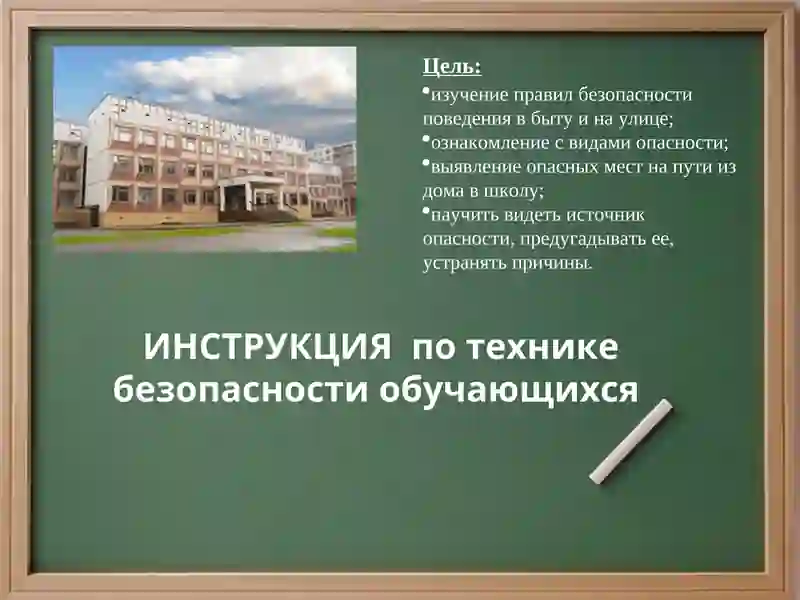 Цель:
•изучение правил безопасности поведения в быту и на улице;
•ознакомление с видами опасности;
•выявление опасных мест на пути из дома в школу;
•научить видеть источник опасности, предугадывать ее, устранять причины.

ИНСТРУКЦИЯ по технике безопасности обучающихся